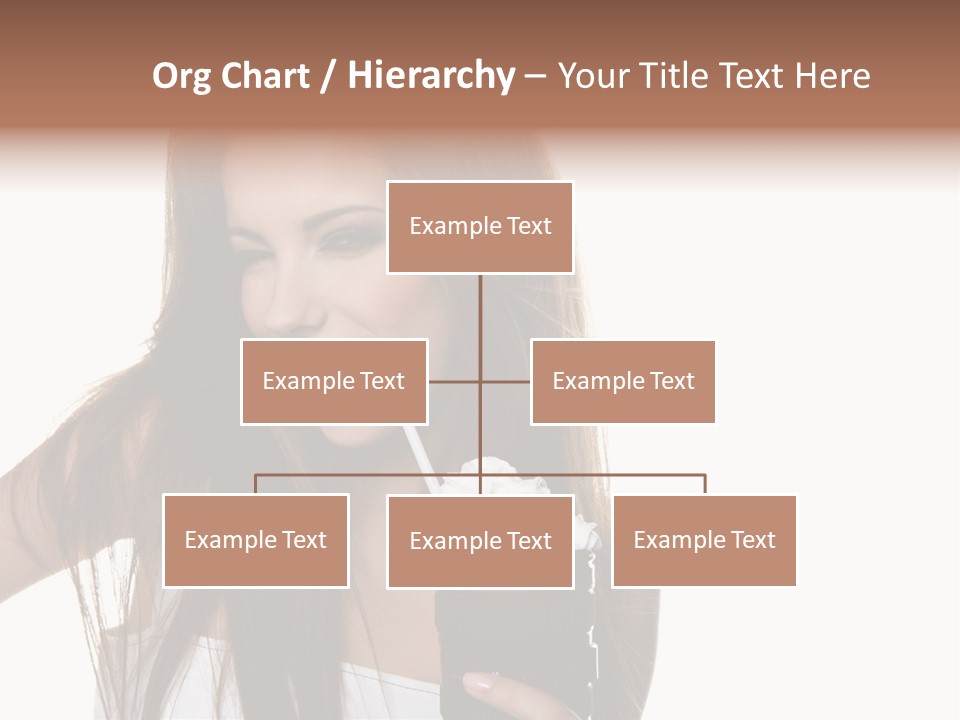 Org Chart / Hierarchy – Your Title Text Here

Example Text

Example Text

Example Text

Example Text

Example Text

Example Text